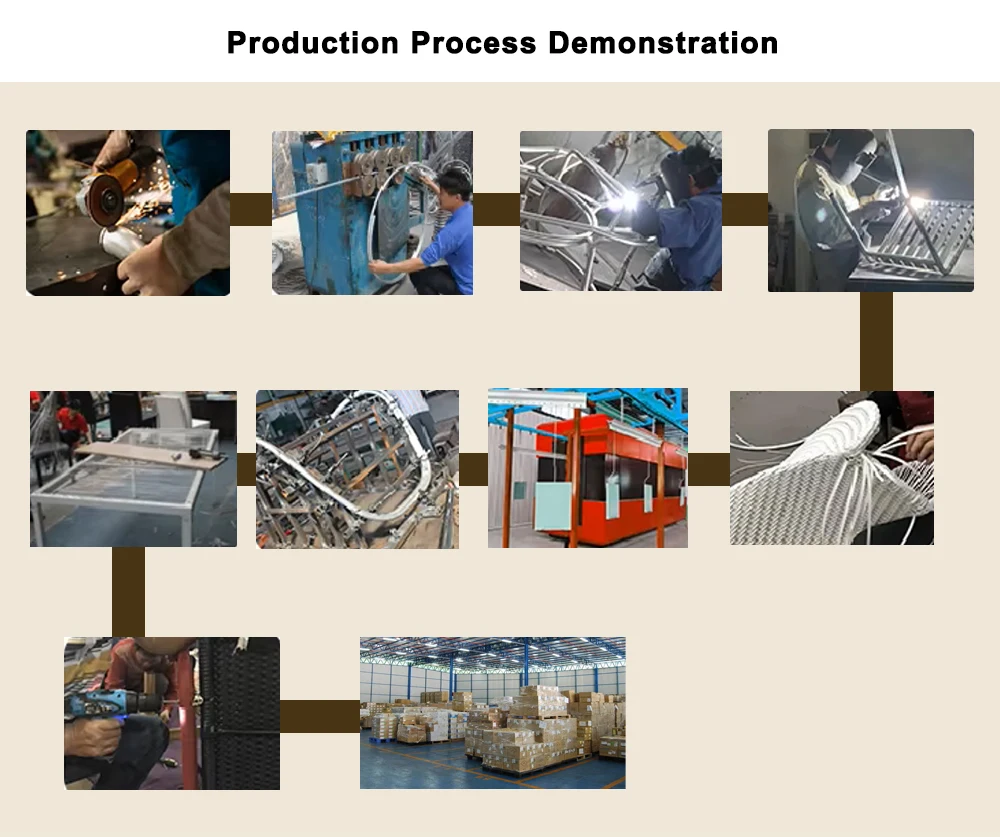 Production Process Demonstration